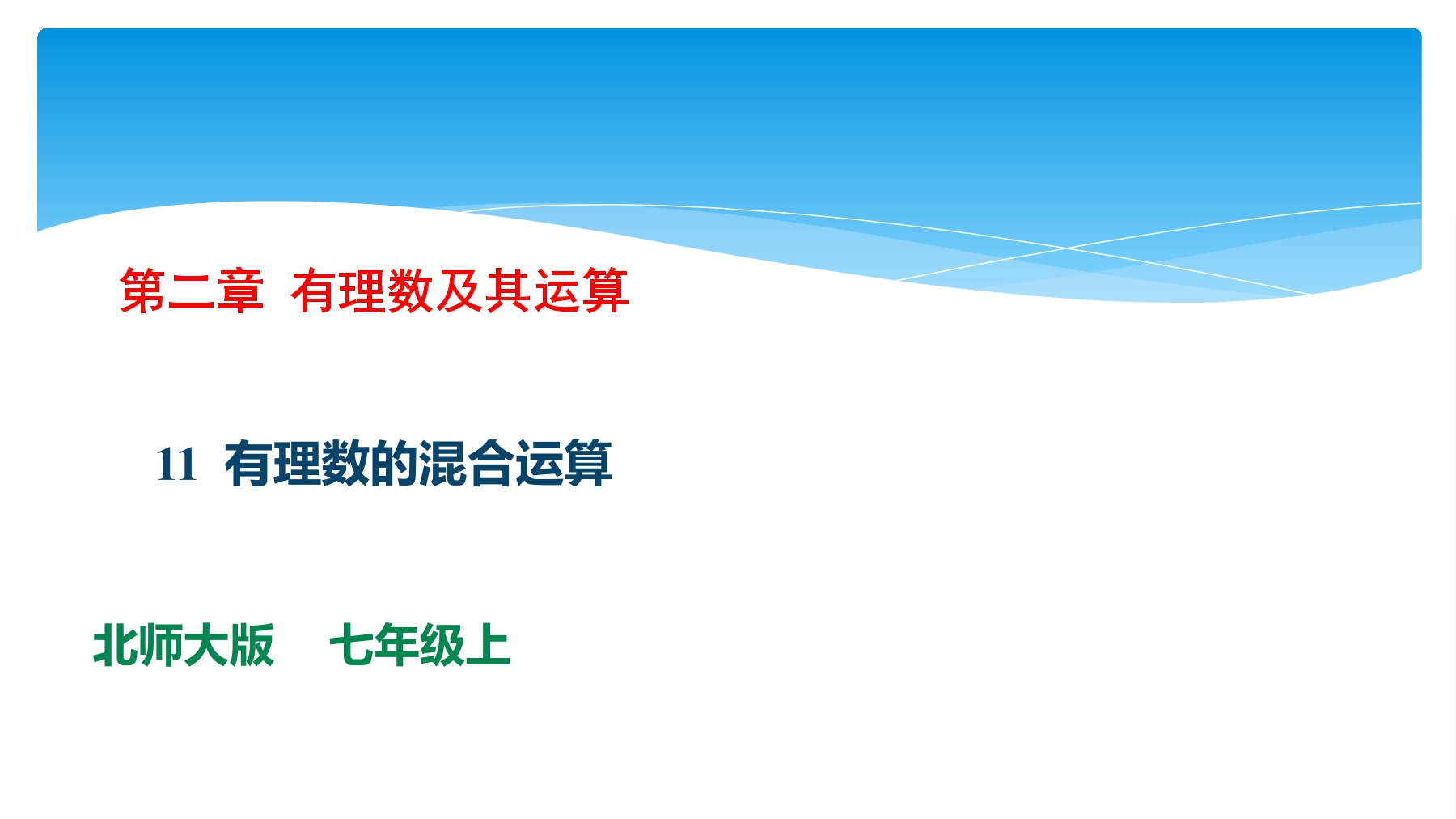 第二章 有理数及其运算

11 有理数的混合运算

北师大版 七年级上